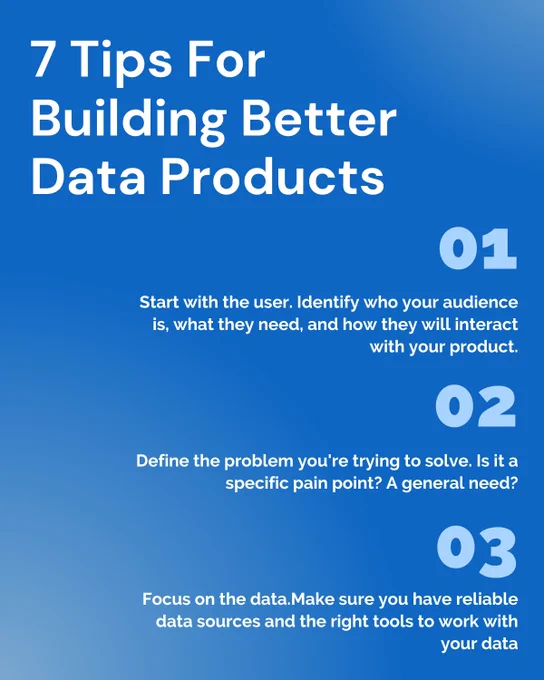 7 Tips For Building Better Data Products

01

Start with the user. Identify who your audience is, what they need, and how they will interact with your product.

02

Define the problem you're trying to solve. Is it a specific pain point? A general need?

03

Focus on the data.Make sure you have reliable data sources and the right tools to work with your data